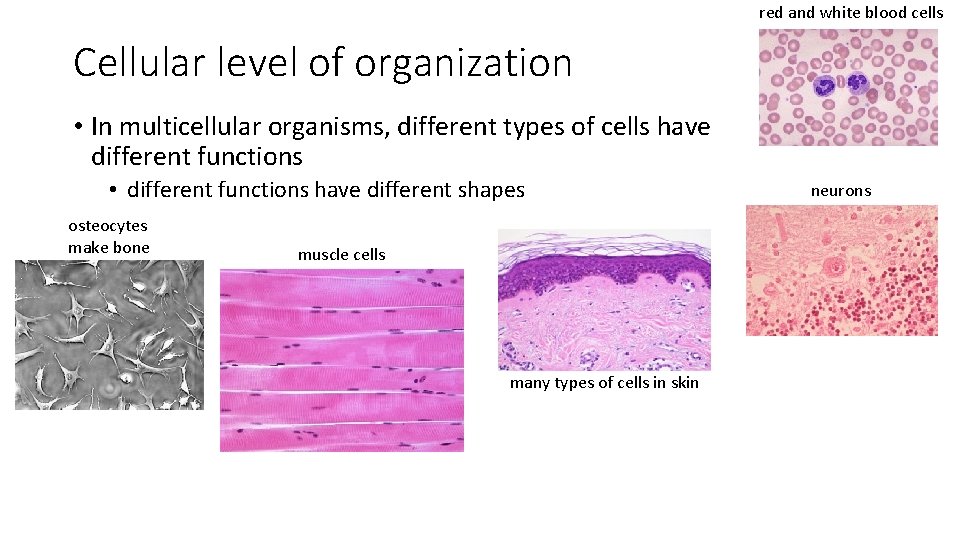 red and white blood cells

Cellular level of organization

• In multicellular organisms, different types of cells have different functions
  • different functions have different shapes

neurons

osteocytes make bone

muscle cells

many types of cells in skin